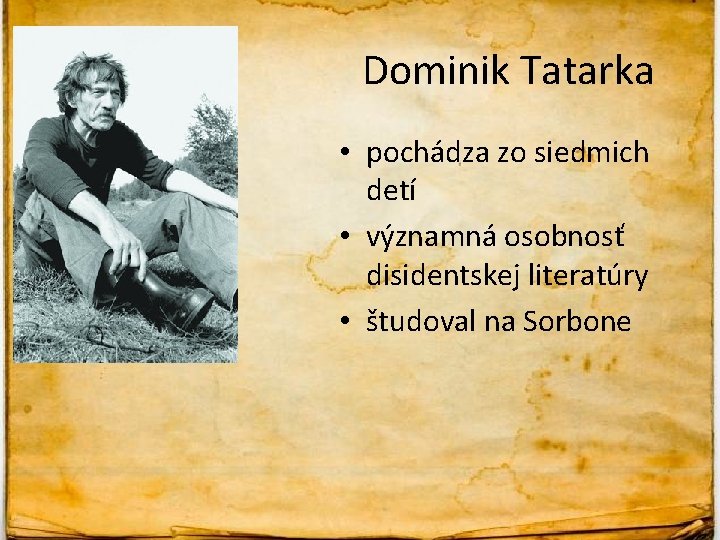 Dominik Tatarka

• pochádza zo siedmich detí
• významná osobnosť disidentskej literatúry
• študoval na Sorbone